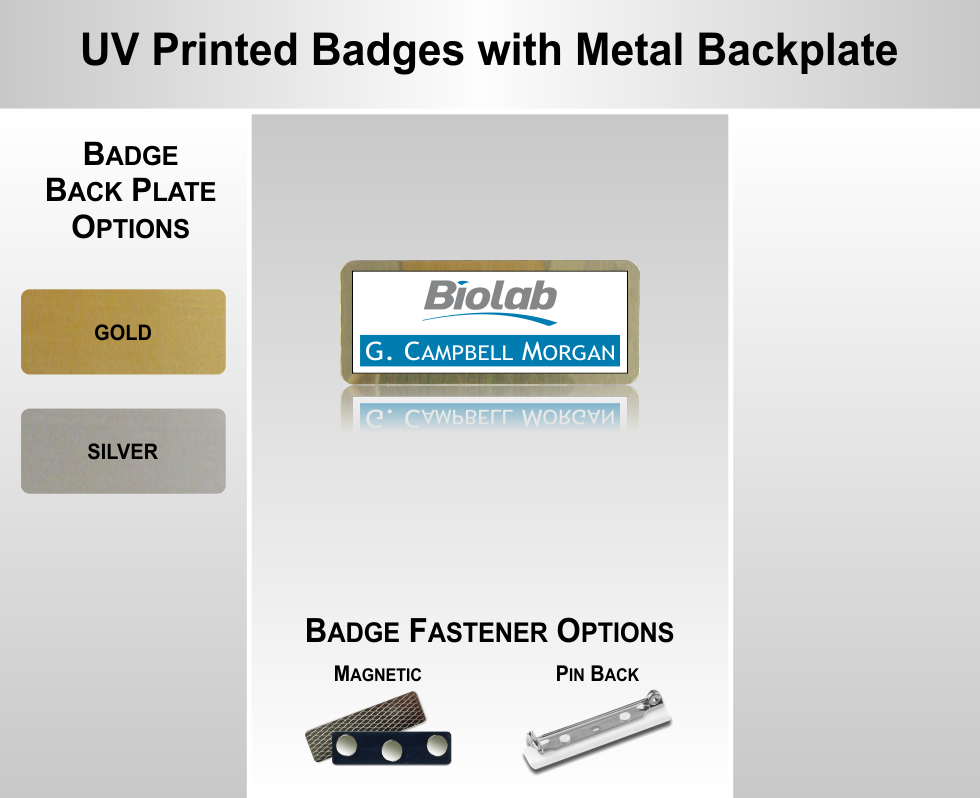 UV Printed Badges with Metal Backplate

BADGE BACK PLATE OPTIONS

GOLD

SILVER

Biolab

G. CAMPBELL MORGAN

BADGE FASTENER OPTIONS

MAGNETIC

PIN BACK